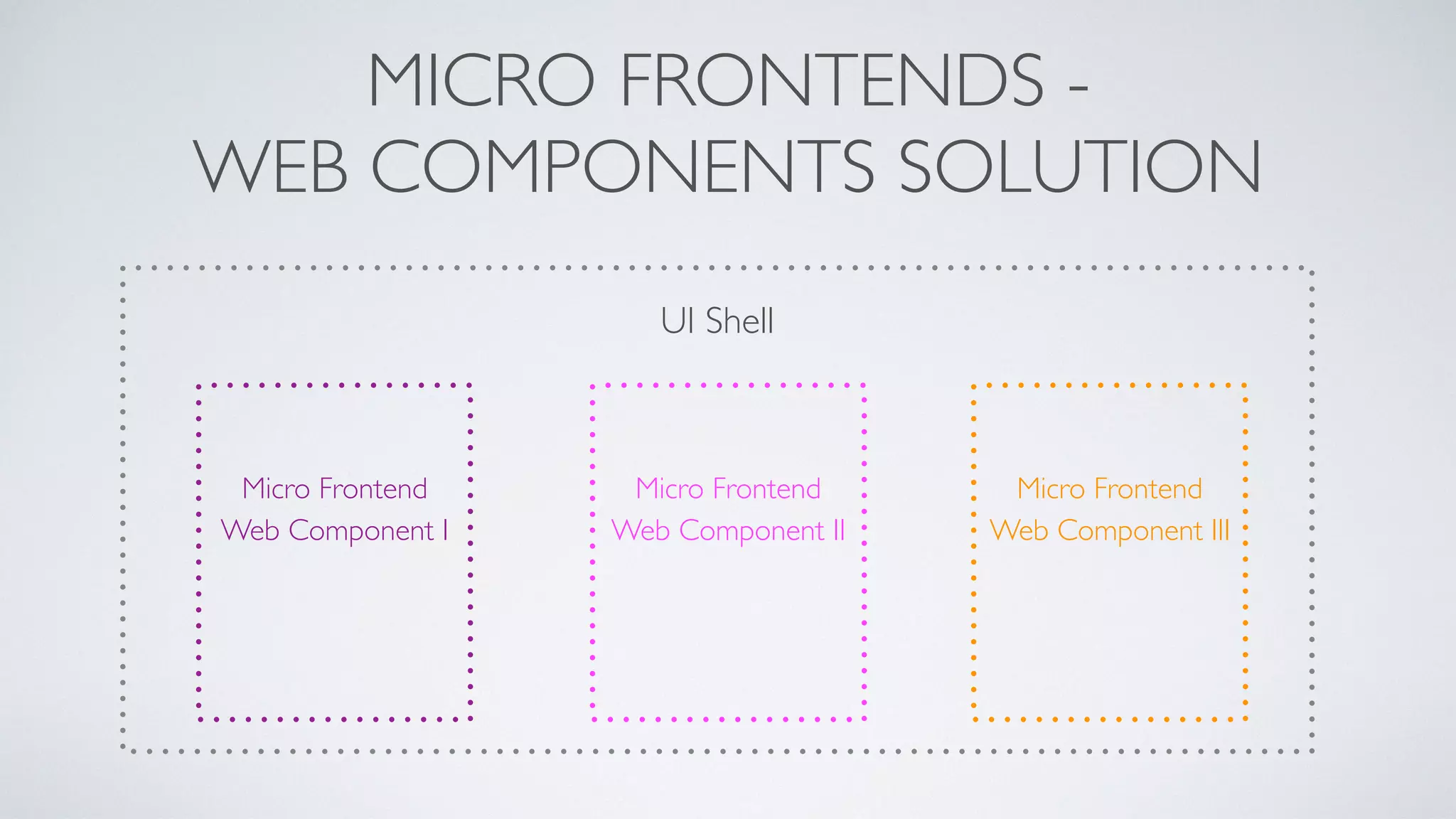 MICRO FRONTENDS - WEB COMPONENTS SOLUTION

UI Shell

Micro Frontend
Web Component I

Micro Frontend
Web Component II

Micro Frontend
Web Component III